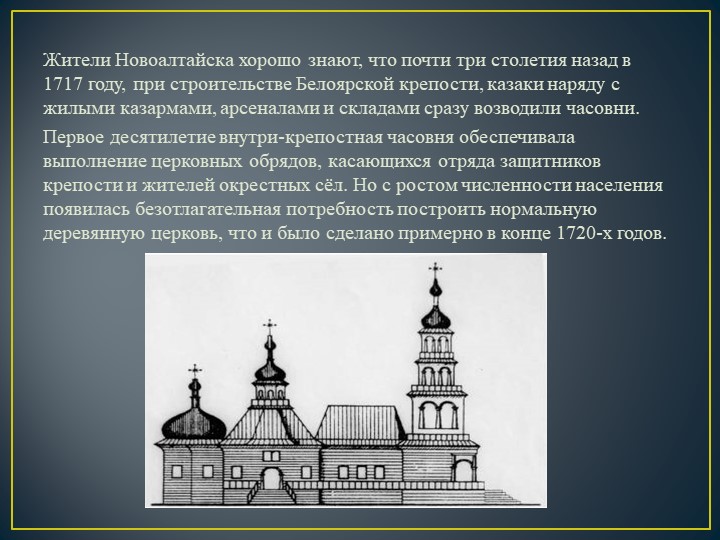 Жители Новоалтайска хорошо знают, что почти три столетия назад в 1717 году, при строительстве Белоярской крепости, казаки наряду с жилыми казармами, арсеналами и складами сразу возводили часовни.

Первое десятилетие внутри-крепостная часовня обеспечивала выполнение церковных обрядов, касающихся отряда защитников крепости и жителей окрестных сёл. Но с ростом численности населения появилась безотлагательная потребность построить нормальную деревянную церковь, что и было сделано примерно в конце 1720-х годов.